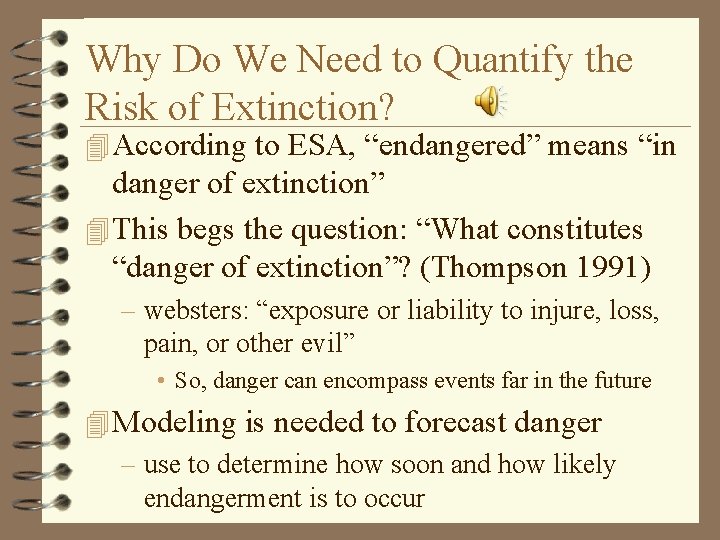 Why Do We Need to Quantify the Risk of Extinction?

According to ESA, “endangered” means “in danger of extinction”

This begs the question: “What constitutes “danger of extinction”? (Thompson 1991)

– websters: “exposure or liability to injure, loss, pain, or other evil”

• So, danger can encompass events far in the future

Modeling is needed to forecast danger

– use to determine how soon and how likely endangerment is to occur